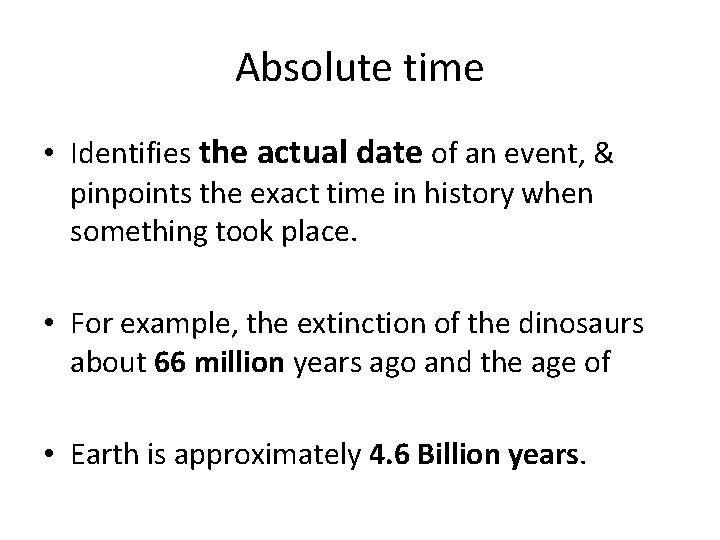 Absolute time

• Identifies the actual date of an event, & pinpoints the exact time in history when something took place.

• For example, the extinction of the dinosaurs about 66 million years ago and the age of

• Earth is approximately 4.6 Billion years.